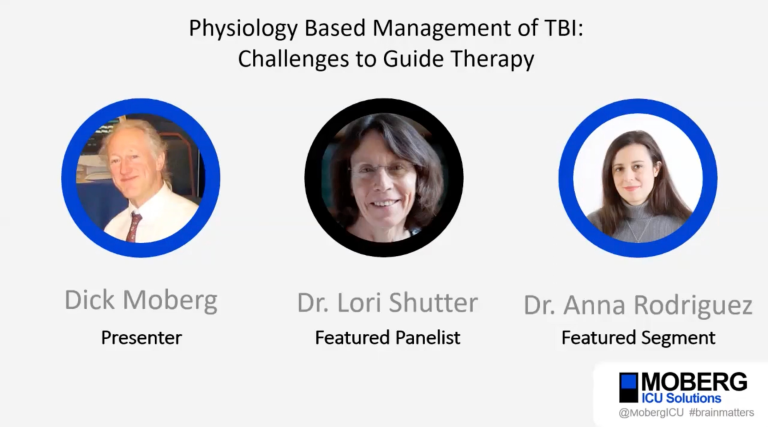 Physiology Based Management of TBI:
Challenges to Guide Therapy

Dick Moberg
Presenter

Dr. Lori Shutter
Featured Panelist

Dr. Anna Rodriguez
Featured Segment

MOBERG
ICU Solutions
@MobergICU #brainmatters